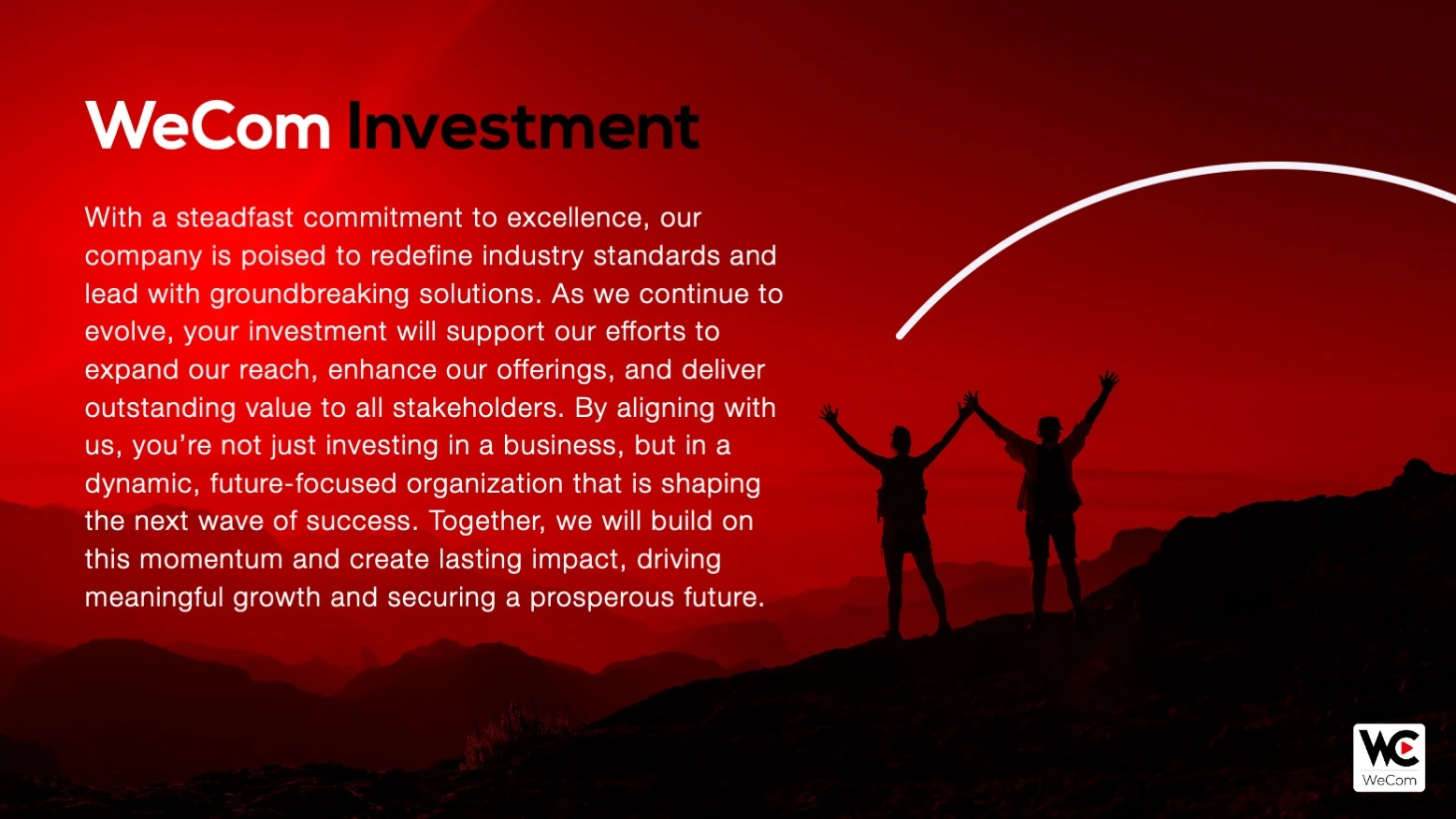 WeCom Investment

With a steadfast commitment to excellence, our company is poised to redefine industry standards and lead with groundbreaking solutions. As we continue to evolve, your investment will support our efforts to expand our reach, enhance our offerings, and deliver outstanding value to all stakeholders. By aligning with us, you're not just investing in a business, but in a dynamic, future-focused organization that is shaping the next wave of success. Together, we will build on this momentum and create lasting impact, driving meaningful growth and securing a prosperous future.

WC
WeCom